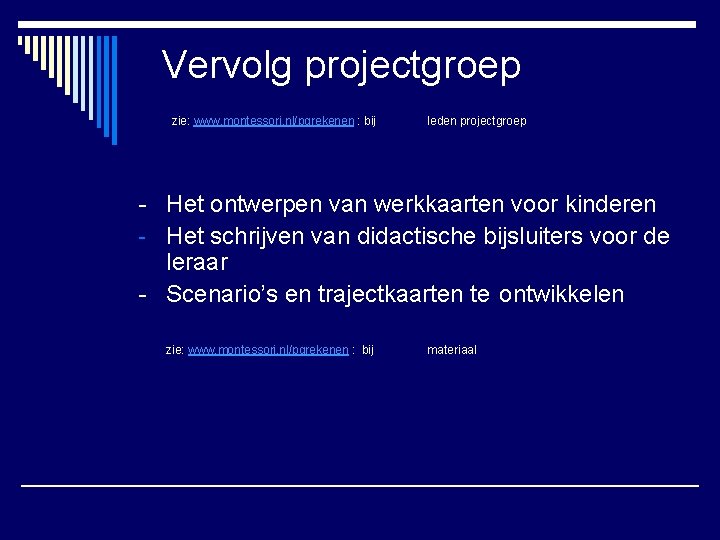 Vervolg projectgroep

zie: www.montessori.nl/pgrekenen : bij leden projectgroep

- Het ontwerpen van werkkaarten voor kinderen
- Het schrijven van didactische bijsluiters voor de leraar
- Scenario's en trajectkaarten te ontwikkelen

zie: www.montessori.nl/pgrekenen : bij materiaal